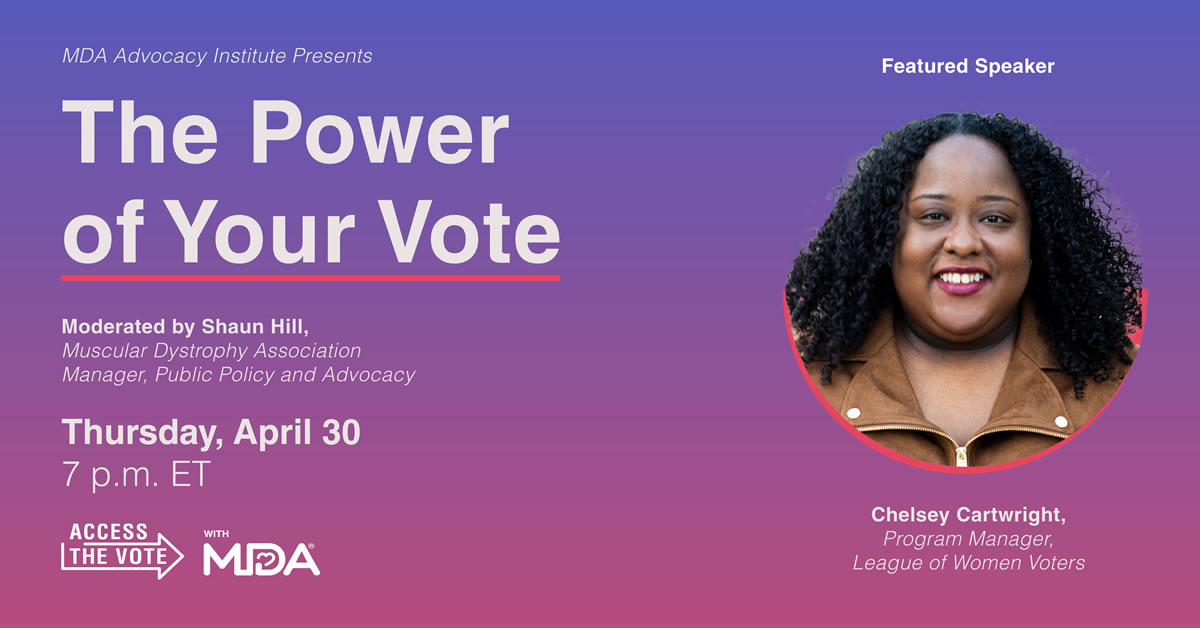 MDA Advocacy Institute Presents

The Power of Your Vote

Moderated by Shaun Hill,
Muscular Dystrophy Association
Manager, Public Policy and Advocacy

Thursday, April 30
7 p.m. ET

ACCESS THE VOTE WITH MDA

Featured Speaker

Chelsey Cartwright,
Program Manager,
League of Women Voters